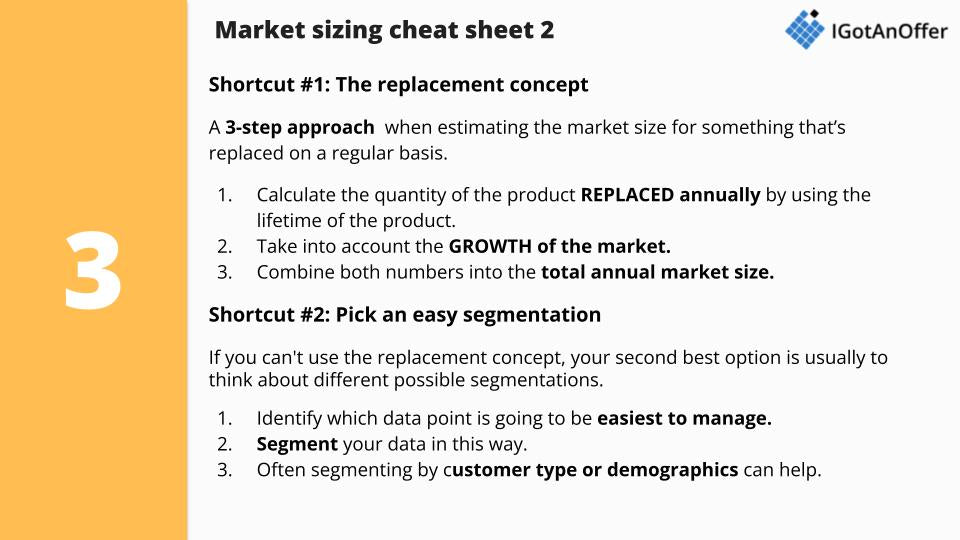 3

Market sizing cheat sheet 2

IGotAnOffer

Shortcut #1: The replacement concept

A 3-step approach when estimating the market size for something that's replaced on a regular basis.

1. Calculate the quantity of the product REPLACED annually by using the lifetime of the product.
2. Take into account the GROWTH of the market.
3. Combine both numbers into the total annual market size.

Shortcut #2: Pick an easy segmentation

If you can't use the replacement concept, your second best option is usually to think about different possible segmentations.

1. Identify which data point is going to be easiest to manage.
2. Segment your data in this way.
3. Often segmenting by customer type or demographics can help.